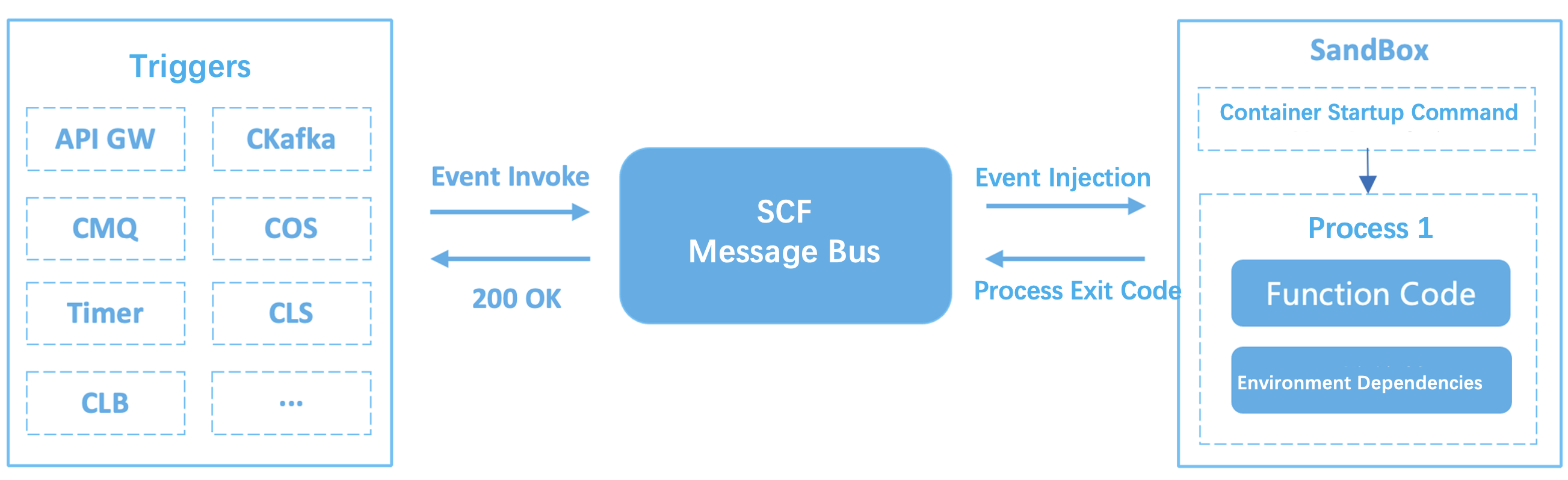 Triggers

API GW

CKafka

CMQ

COS

Timer

CLS

CLB

...

Event Invoke

200 OK

SCF
Message Bus

Event Injection

Process Exit Code

SandBox

Container Startup Command

Process 1

Function Code

Environment Dependencies